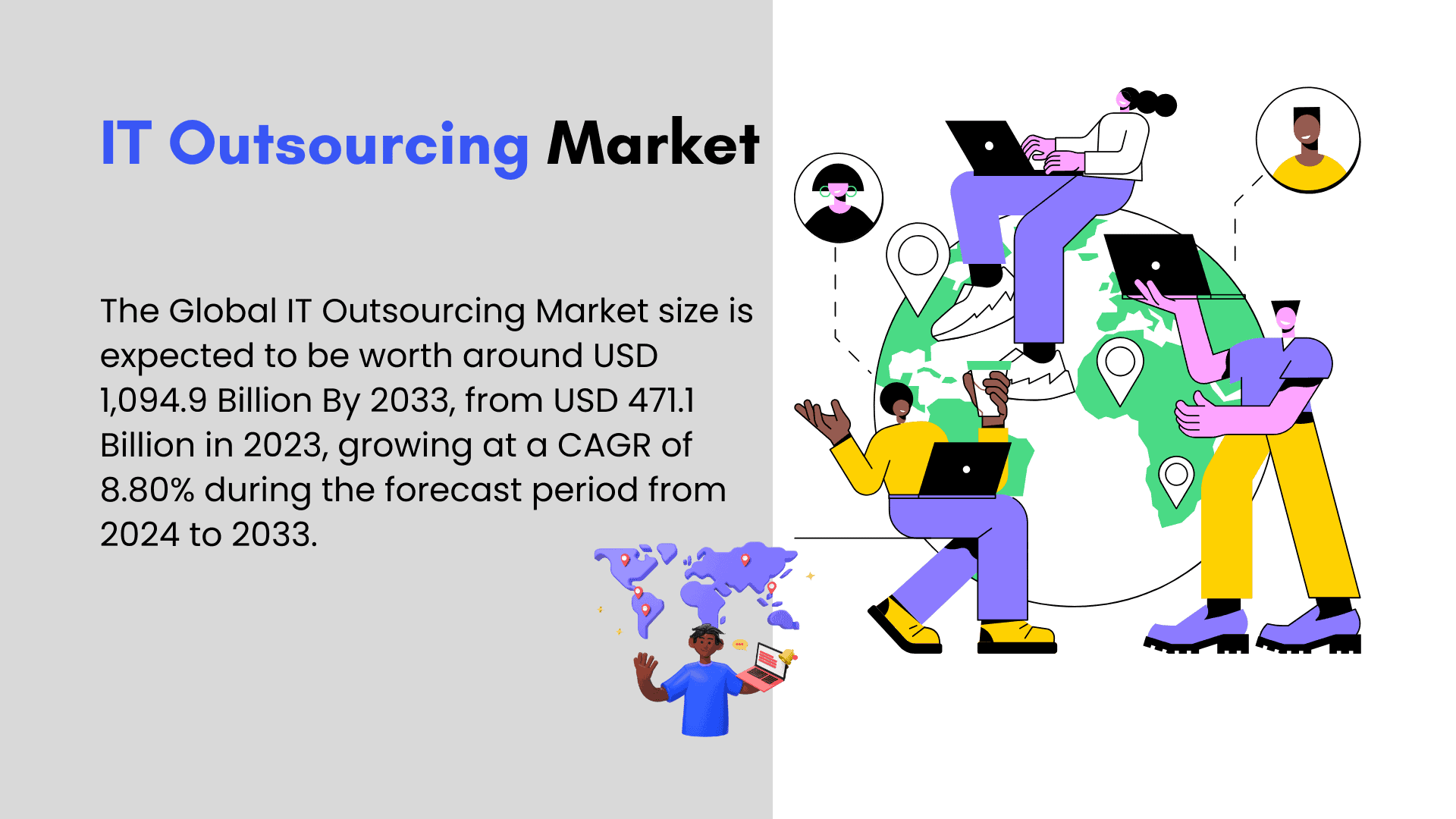 IT Outsourcing Market

The Global IT Outsourcing Market size is expected to be worth around USD 1,094.9 Billion By 2033, from USD 471.1 Billion in 2023, growing at a CAGR of 8.80% during the forecast period from 2024 to 2033.